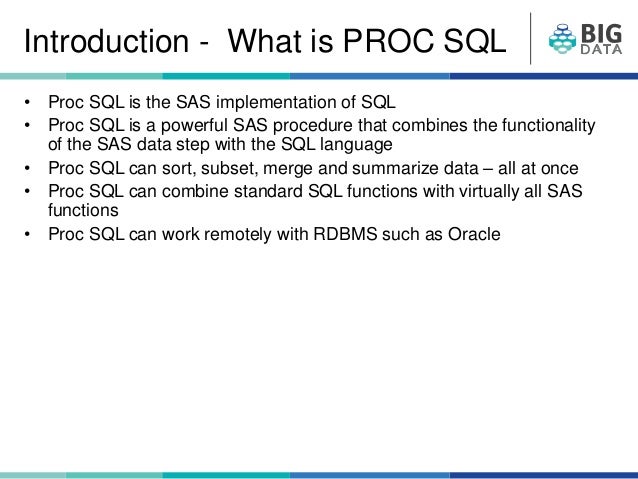 Introduction - What is PROC SQL

BIG DATA

• Proc SQL is the SAS implementation of SQL
• Proc SQL is a powerful SAS procedure that combines the functionality of the SAS data step with the SQL language
• Proc SQL can sort, subset, merge and summarize data – all at once
• Proc SQL can combine standard SQL functions with virtually all SAS functions
• Proc SQL can work remotely with RDBMS such as Oracle